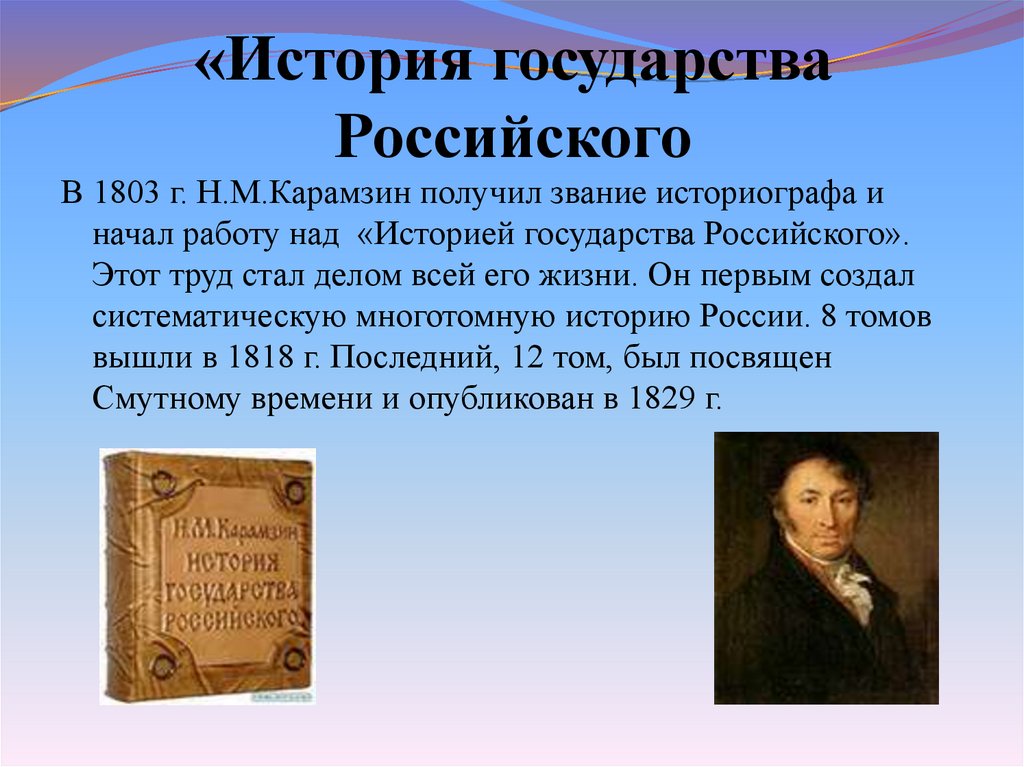 «История государства Российского

В 1803 г. Н.М.Карамзин получил звание историографа и начал работу над «Историей государства Российского». Этот труд стал делом всей его жизни. Он первым создал систематическую многотомную историю России. 8 томов вышли в 1818 г. Последний, 12 том, был посвящен Смутному времени и опубликован в 1829 г.

Н.М.Карамзин
ИСТОРИЯ
ГОСУДАРСТВА
РОССИЙСКОГО